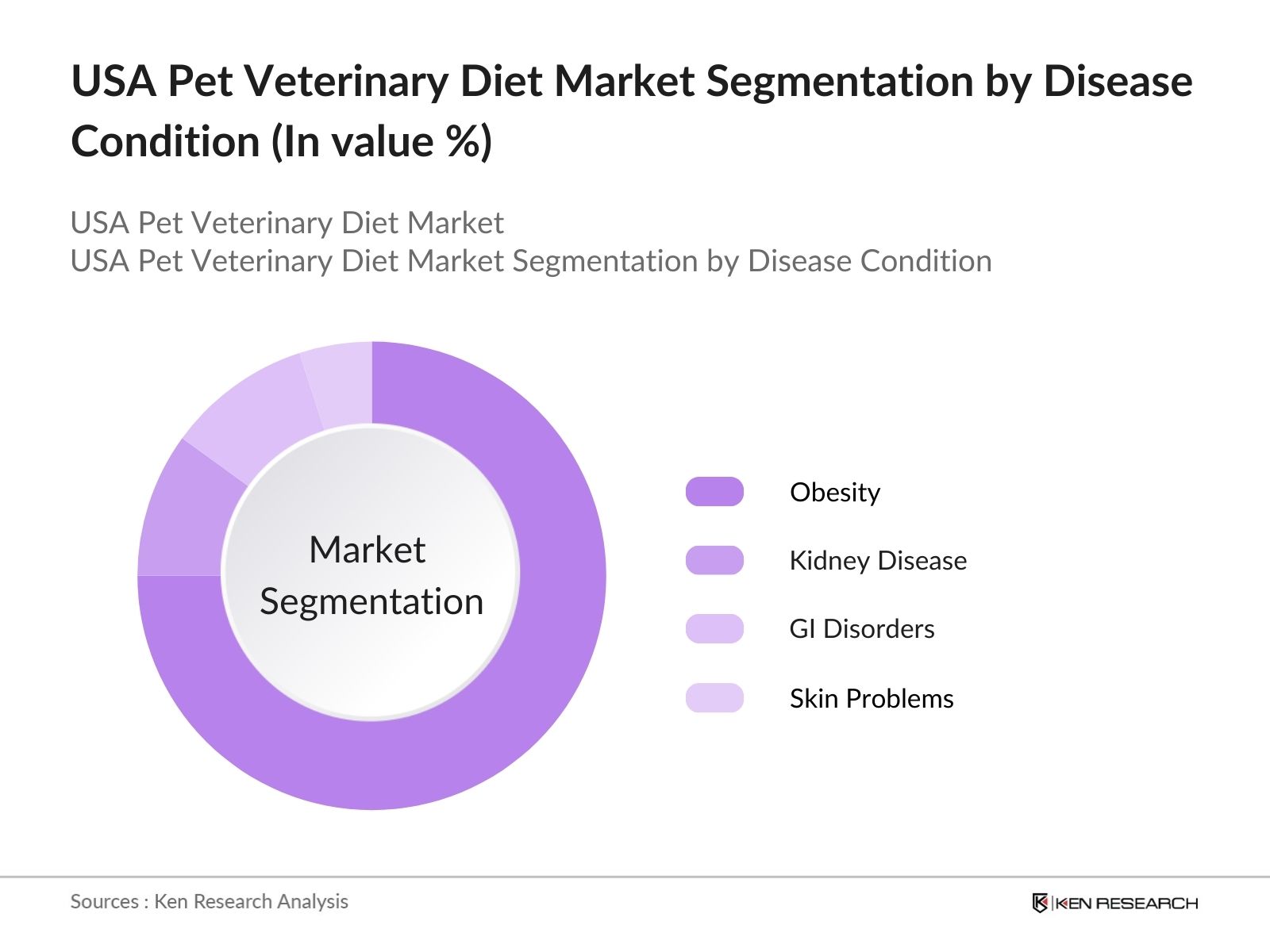 USA Pet Veterinary Diet Market Segmentation by Disease Condition (In value %)

USA Pet Veterinary Diet Market
USA Pet Veterinary Diet Market Segmentation by Disease Condition

Market Segmentation

Obesity

Kidney Disease

GI Disorders

Skin Problems

Sources : Ken Research Analysis

KEN RESEARCH